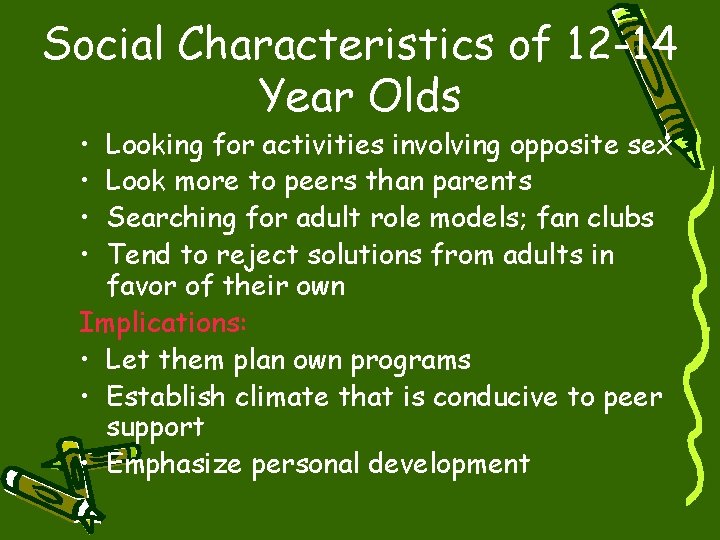 Social Characteristics of 12-14 Year Olds

• Looking for activities involving opposite sex
• Look more to peers than parents
• Searching for adult role models; fan clubs
• Tend to reject solutions from adults in favor of their own

Implications:
• Let them plan own programs
• Establish climate that is conducive to peer support
• Emphasize personal development